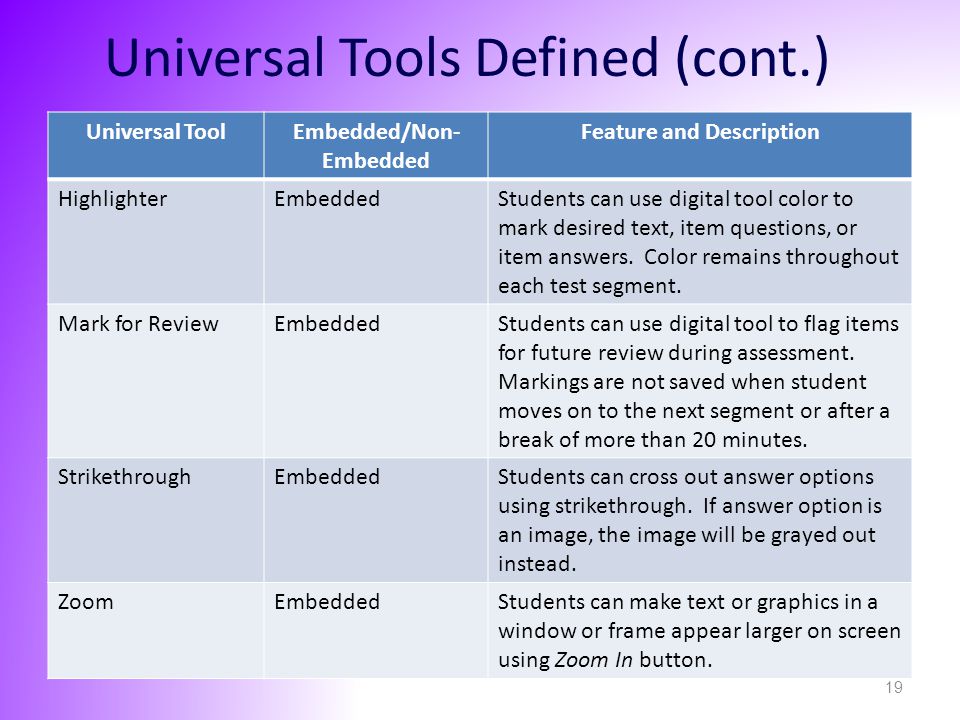 Universal Tools Defined (cont.)

| Universal Tool | Embedded/Non-Embedded | Feature and Description |
|---|---|---|
| Highlighter | Embedded | Students can use digital tool color to mark desired text, item questions, or item answers. Color remains throughout each test segment. |
| Mark for Review | Embedded | Students can use digital tool to flag items for future review during assessment. Markings are not saved when student moves on to the next segment or after a break of more than 20 minutes. |
| Strikethrough | Embedded | Students can cross out answer options using strikethrough. If answer option is an image, the image will be grayed out instead. |
| Zoom | Embedded | Students can make text or graphics in a window or frame appear larger on screen using Zoom In button. |

19